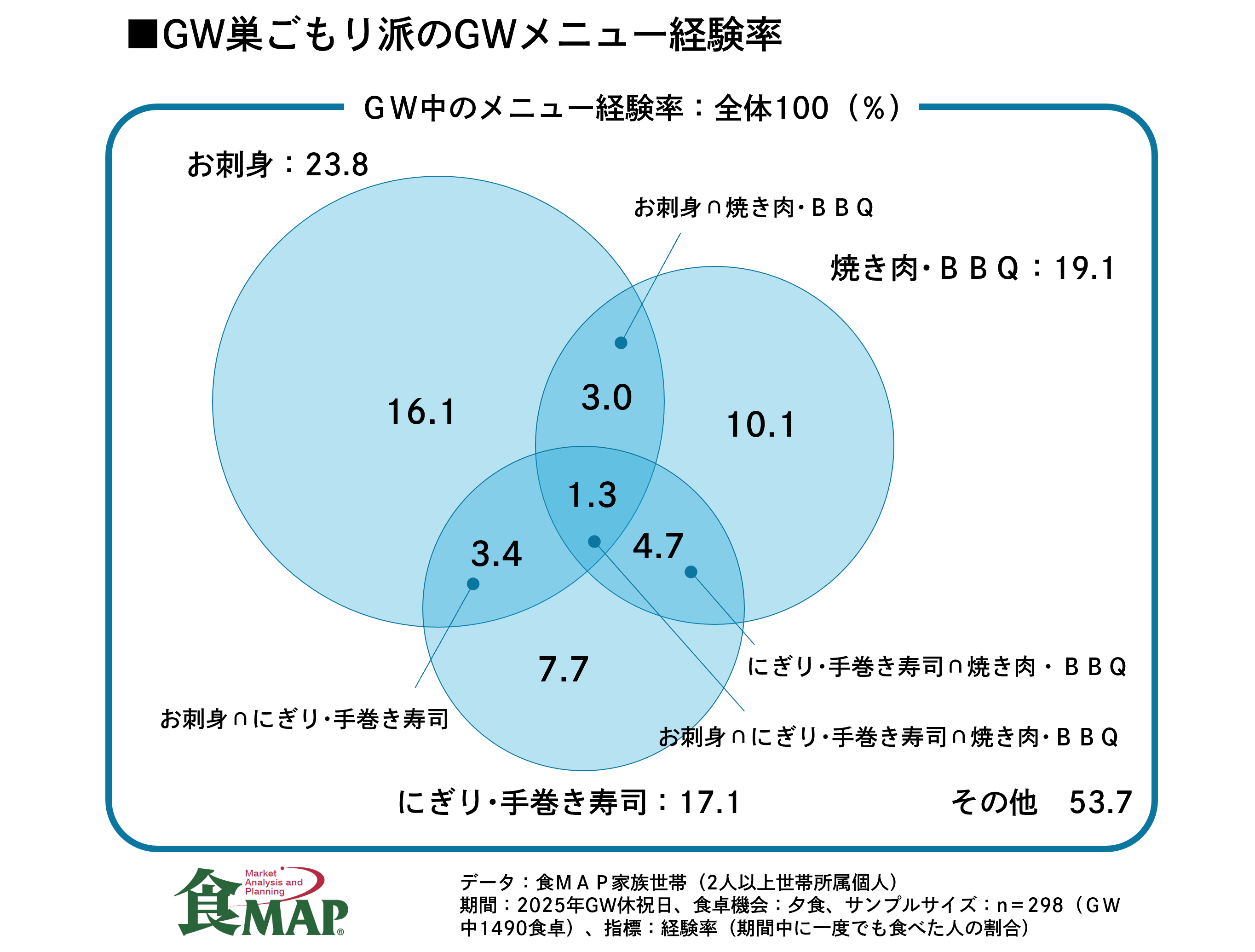 ■GW巣ごもり派のGWメニュー経験率

ＧＷ中のメニュー経験率：全体100（％）

お刺身：23.8

お刺身∩焼き肉･ＢＢＱ

焼き肉･ＢＢＱ：19.1

16.1

3.0

10.1

1.3

3.4

4.7

7.7

にぎり･手巻き寿司∩焼き肉・ＢＢＱ

お刺身∩にぎり･手巻き寿司

お刺身∩にぎり･手巻き寿司∩焼き肉･ＢＢＱ

にぎり･手巻き寿司：17.1

その他　53.7

Market Analysis and Planning 食MAP®

データ：食ＭＡＰ家族世帯（2人以上世帯所属個人）
期間：2025年GW休祝日、食卓機会：夕食、サンプルサイズ：n＝298（ＧＷ中1490食卓）、指標：経験率（期間中に一度でも食べた人の割合）